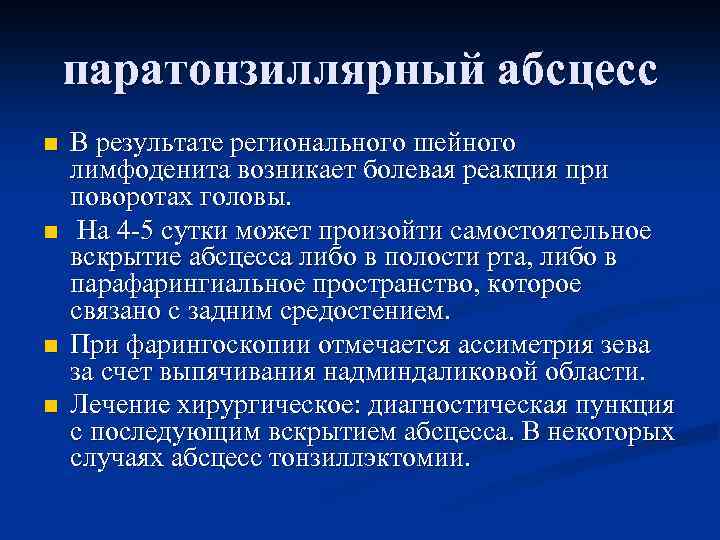 паратонзиллярный абсцесс

В результате регионального шейного лимфоденита возникает болевая реакция при поворотах головы.

На 4-5 сутки может произойти самостоятельное вскрытие абсцесса либо в полости рта, либо в парафарингиальное пространство, которое связано с задним средостением.

При фарингоскопии отмечается ассиметрия зева за счет выпячивания надминдаликовой области.

Лечение хирургическое: диагностическая пункция с последующим вскрытием абсцесса. В некоторых случаях абсцесс тонзиллэктомии.